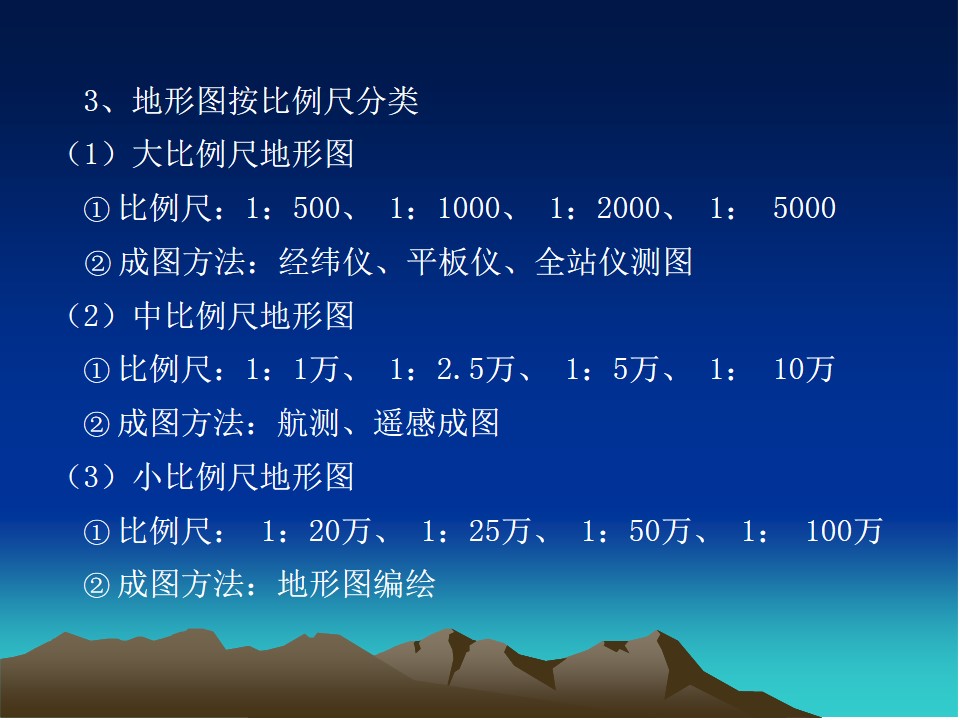 3、地形图按比例尺分类

（1）大比例尺地形图

①比例尺：1：500、 1：1000、 1：2000、 1： 5000

②成图方法：经纬仪、平板仪、全站仪测图

（2）中比例尺地形图

①比例尺：1：1万、 1：2.5万、 1：5万、 1： 10万

②成图方法：航测、遥感成图

（3）小比例尺地形图

①比例尺： 1：20万、 1：25万、 1：50万、 1： 100万

②成图方法：地形图编绘